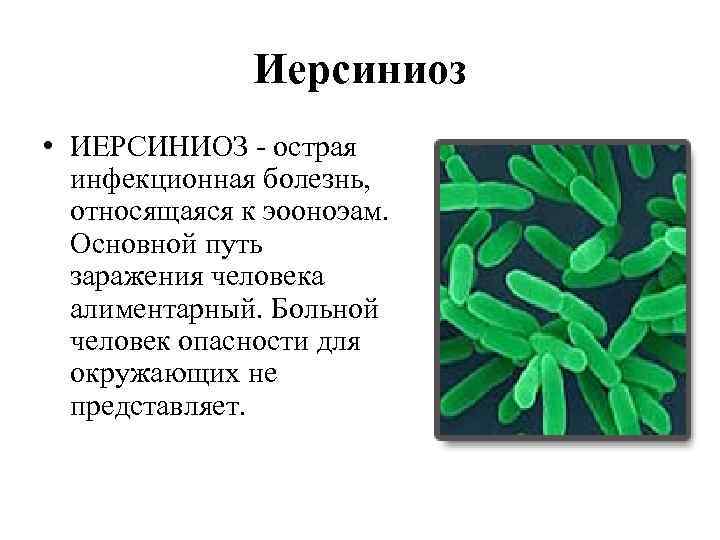 Иерсиниоз

• ИЕРСИНИОЗ - острая инфекционная болезнь, относящаяся к эооноэам. Основной путь заражения человека алиментарный. Больной человек опасности для окружающих не представляет.